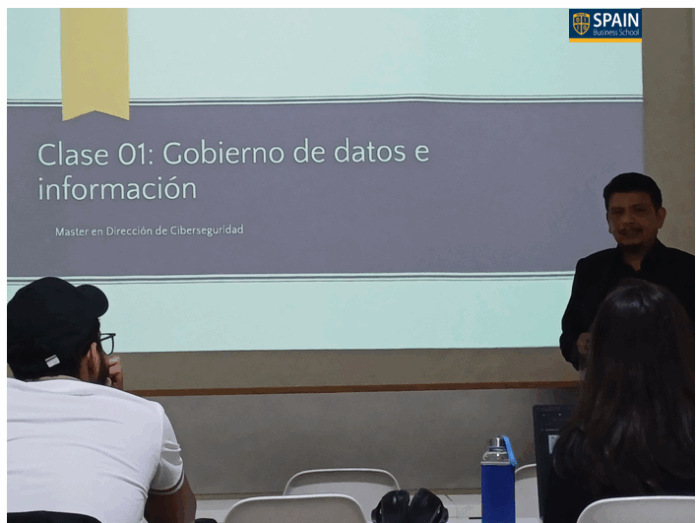 SPAIN
Business School

Clase 01: Gobierno de datos e información

Master en Dirección de Ciberseguridad